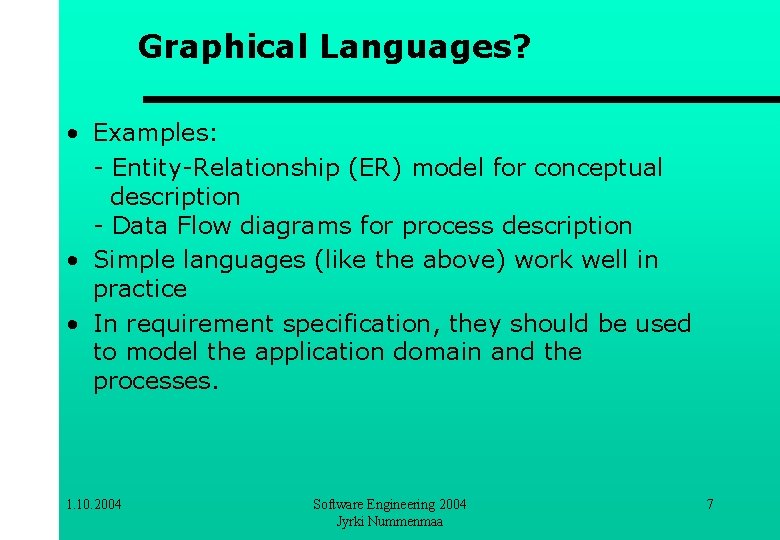 Graphical Languages?

• Examples:

- Entity-Relationship (ER) model for conceptual description

- Data Flow diagrams for process description

• Simple languages (like the above) work well in practice

• In requirement specification, they should be used to model the application domain and the processes.

1.10.2004

Software Engineering 2004
Jyrki Nummenmaa

7